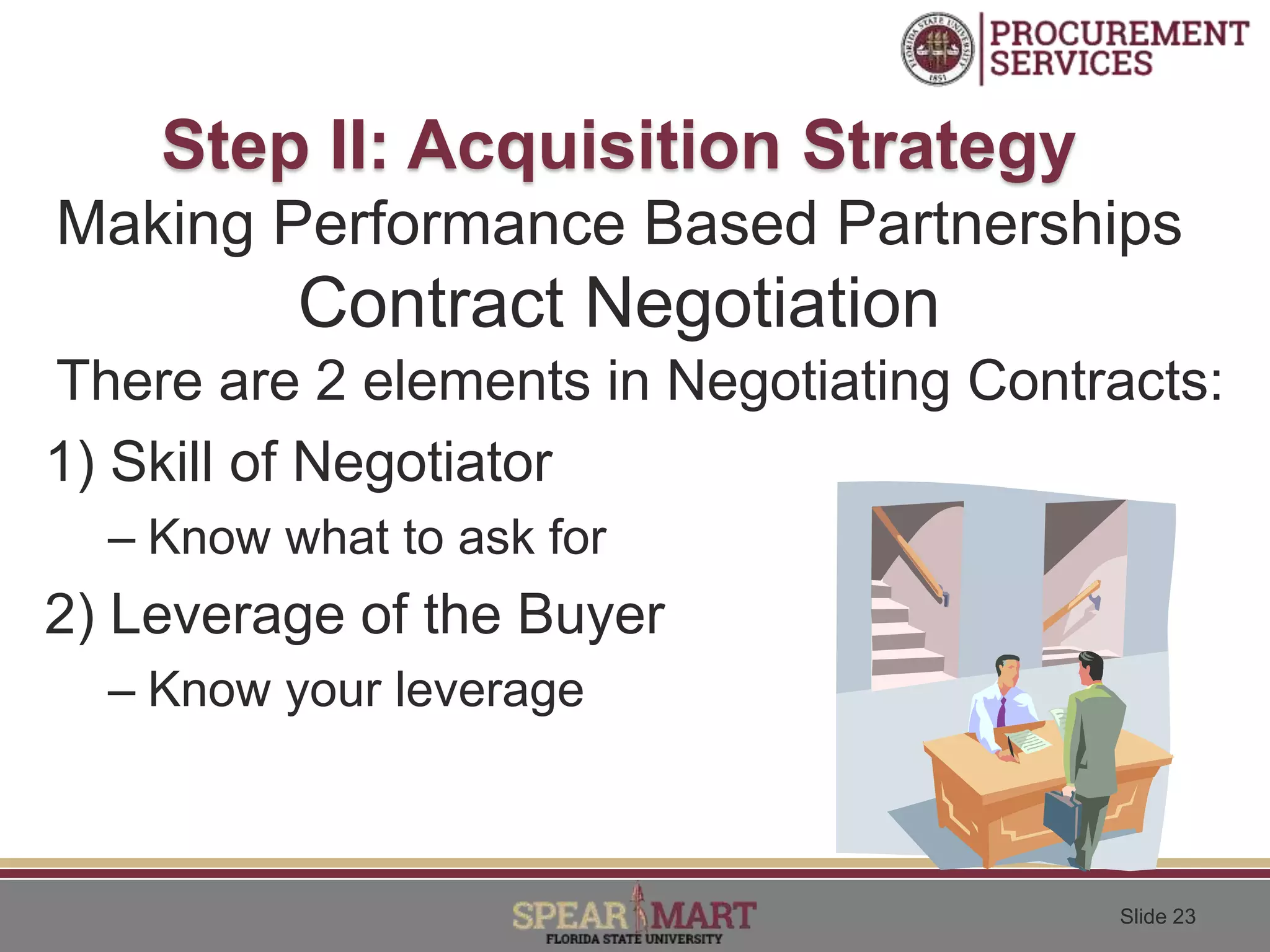 FLORIDA STATE UNIVERSITY 1851
PROCUREMENT SERVICES

Step II: Acquisition Strategy

Making Performance Based Partnerships

Contract Negotiation

There are 2 elements in Negotiating Contracts:

1) Skill of Negotiator

– Know what to ask for

2) Leverage of the Buyer

– Know your leverage

SPEAR MART
FLORIDA STATE UNIVERSITY

Slide 23